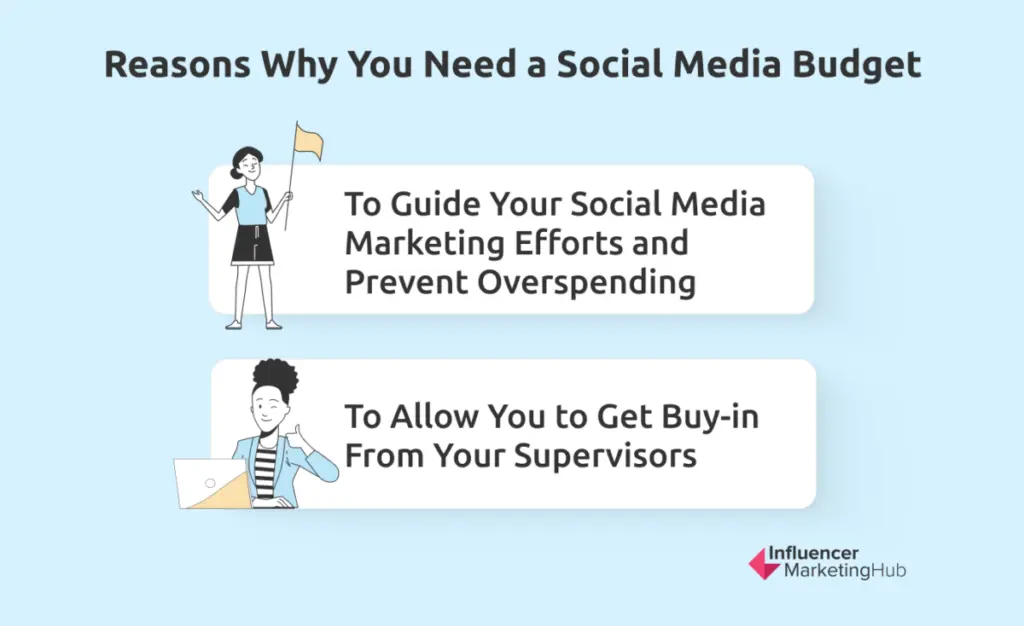 Reasons Why You Need a Social Media Budget

To Guide Your Social Media Marketing Efforts and Prevent Overspending

To Allow You to Get Buy-in From Your Supervisors

Influencer MarketingHub